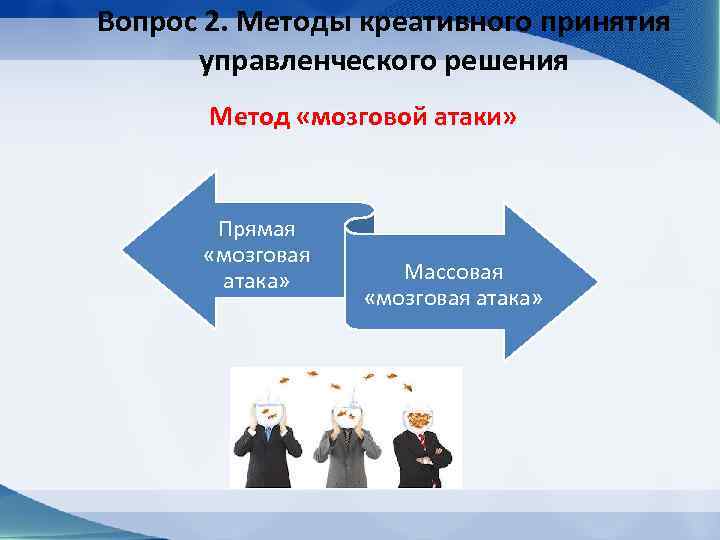 Вопрос 2. Методы креативного принятия управленческого решения

Метод «мозговой атаки»

Прямая «мозговая атака»

Массовая «мозговая атака»